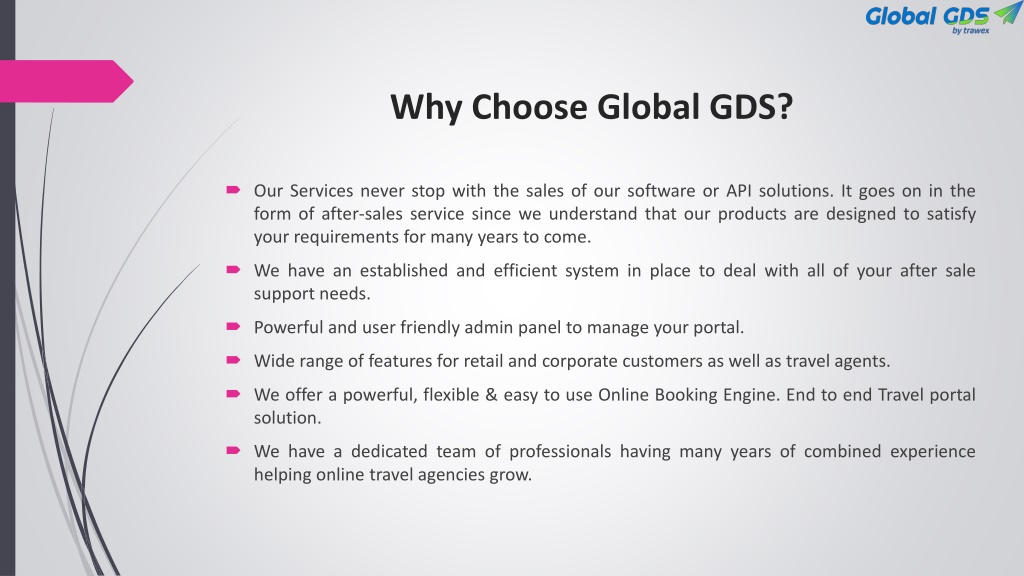 Global GDS
by trawex

Why Choose Global GDS?

Our Services never stop with the sales of our software or API solutions. It goes on in the form of after-sales service since we understand that our products are designed to satisfy your requirements for many years to come.

We have an established and efficient system in place to deal with all of your after sale support needs.

Powerful and user friendly admin panel to manage your portal.

Wide range of features for retail and corporate customers as well as travel agents.

We offer a powerful, flexible & easy to use Online Booking Engine. End to end Travel portal solution.

We have a dedicated team of professionals having many years of combined experience helping online travel agencies grow.